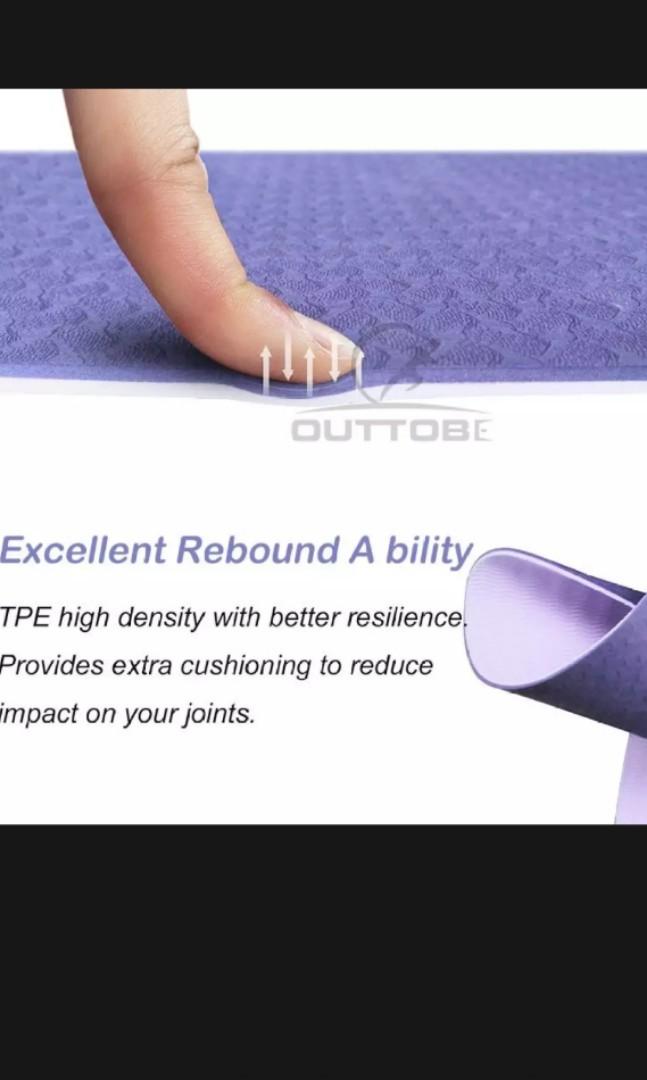 OUTTOBE

Excellent Rebound A bility

TPE high density with better resilience. Provides extra cushioning to reduce impact on your joints.